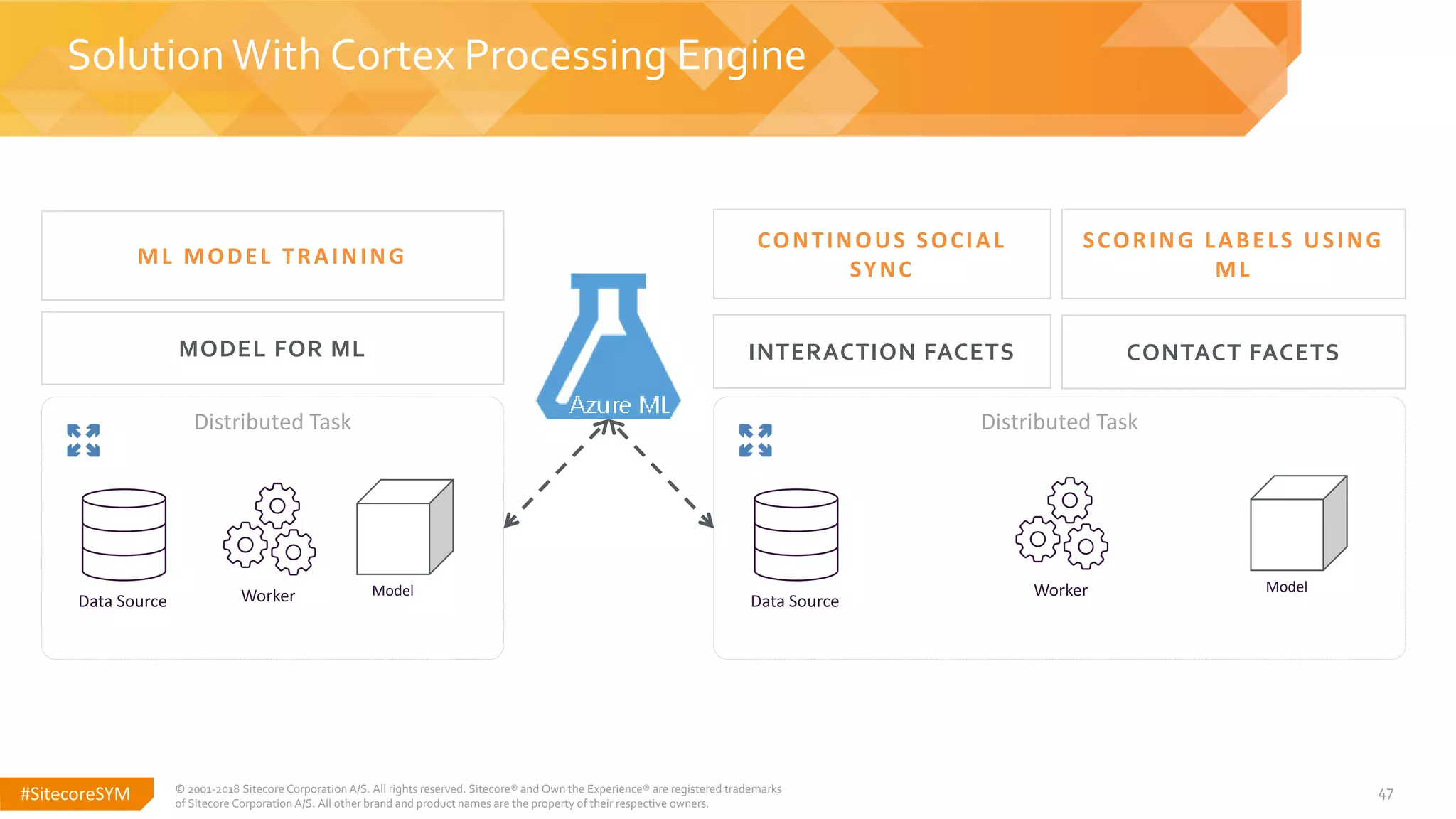 Solution With Cortex Processing Engine

ML MODEL TRAINING

MODEL FOR ML

Distributed Task

Data Source

Worker

Model

Azure ML

CONTINOUS SOCIAL SYNC

SCORING LABELS USING ML

INTERACTION FACETS

CONTACT FACETS

Distributed Task

Data Source

Worker

Model

#SitecoreSYM

© 2001-2018 Sitecore Corporation A/S. All rights reserved. Sitecore® and Own the Experience® are registered trademarks of Sitecore Corporation A/S. All other brand and product names are the property of their respective owners.

47